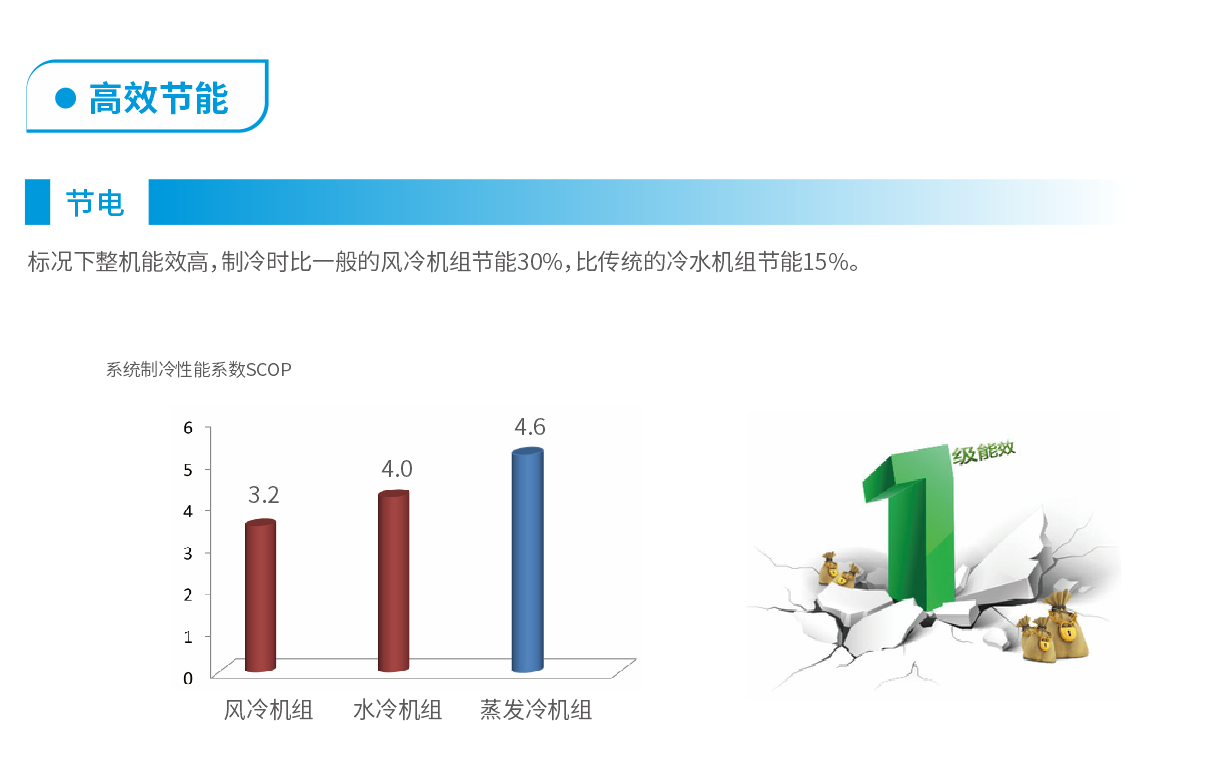 ● 高效节能

节电

标况下整机能效高，制冷时比一般的风冷机组节能30%，比传统的冷水机组节能15%。

系统制冷性能系数SCOP

6
5
4
3
2
1
0

3.2
4.0
4.6

风冷机组
水冷机组
蒸发冷机组

1
级能效